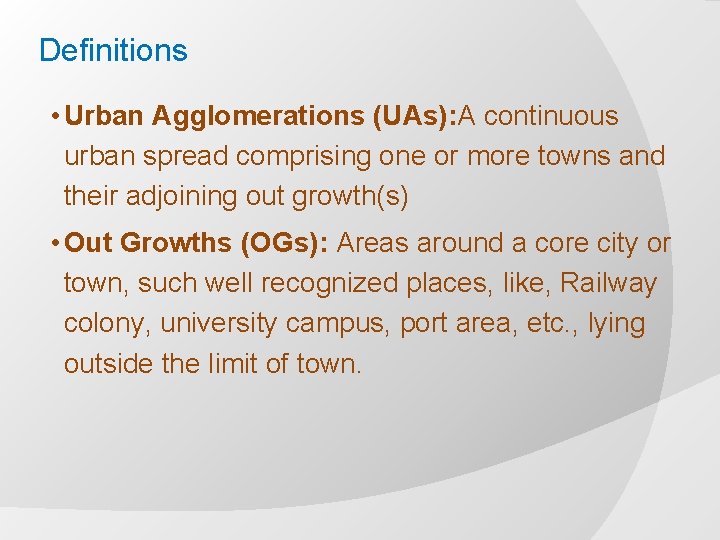 Definitions

• Urban Agglomerations (UAs):A continuous urban spread comprising one or more towns and their adjoining out growth(s)

• Out Growths (OGs): Areas around a core city or town, such well recognized places, like, Railway colony, university campus, port area, etc., lying outside the limit of town.